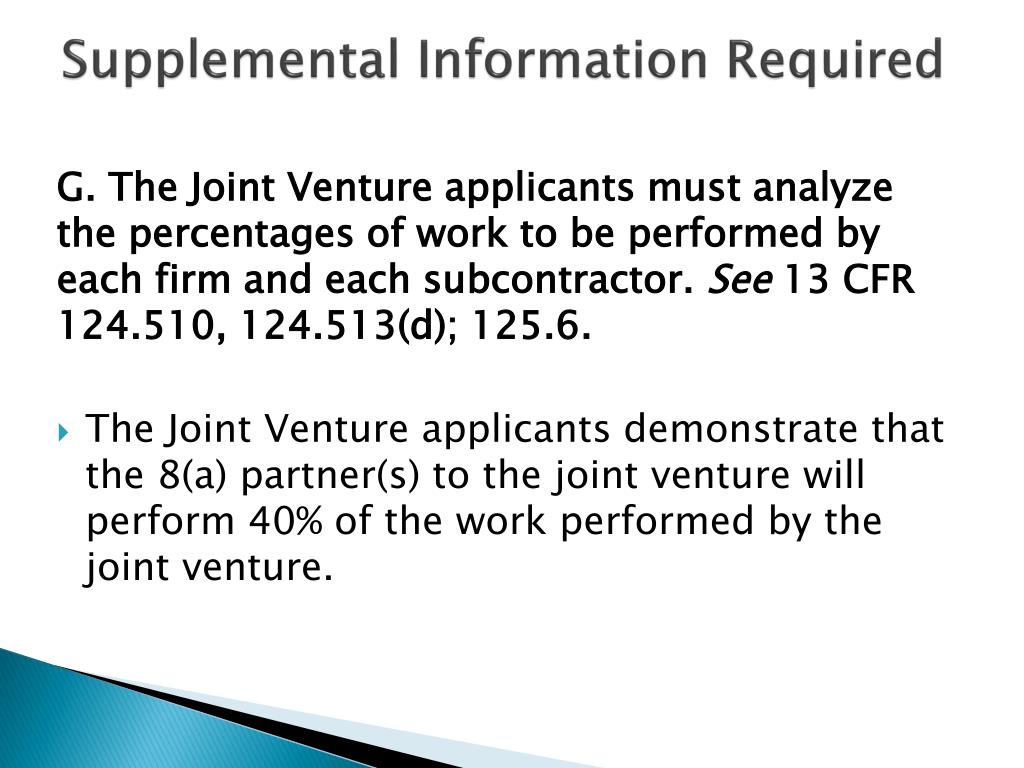 Supplemental Information Required

G. The Joint Venture applicants must analyze the percentages of work to be performed by each firm and each subcontractor. See 13 CFR 124.510, 124.513(d); 125.6.

The Joint Venture applicants demonstrate that the 8(a) partner(s) to the joint venture will perform 40% of the work performed by the joint venture.